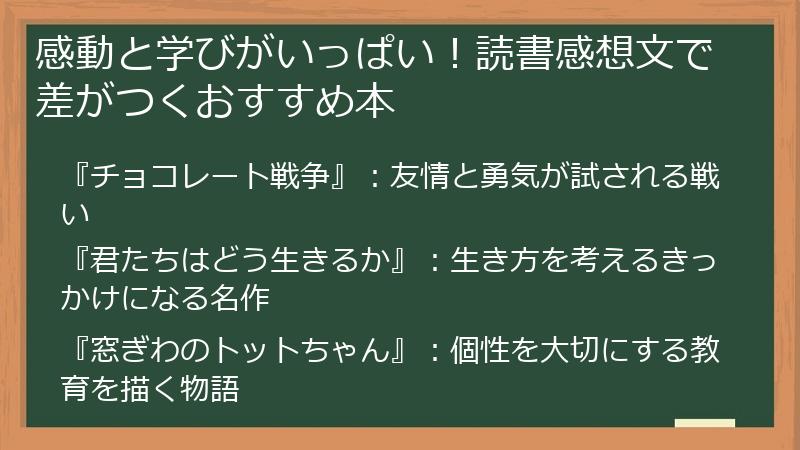 感動と学びがいっぱい！読書感想文で差がつくおすすめ本

『チョコレート戦争』：友情と勇気が試される戦い

『君たちはどう生きるか』：生き方を考えるきっかけになる名作

『窓ぎわのトットちゃん』：個性を大切にする教育を描く物語